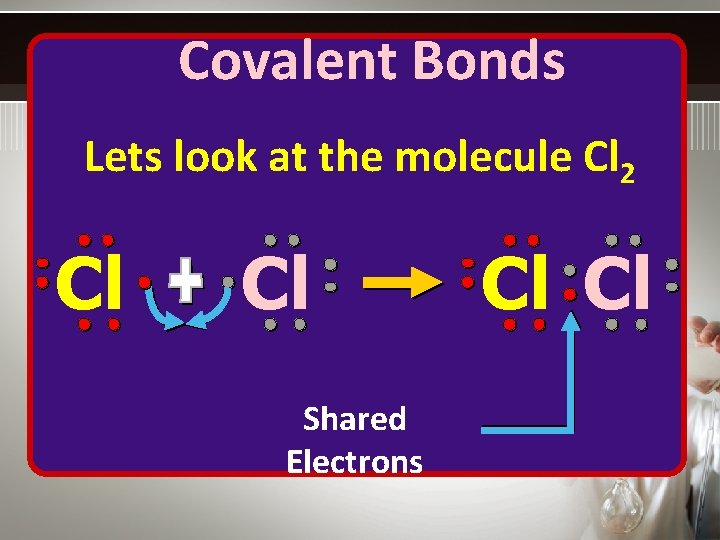 Covalent Bonds

Lets look at the molecule $Cl_2$

Cl + Cl → Cl Cl

Shared Electrons